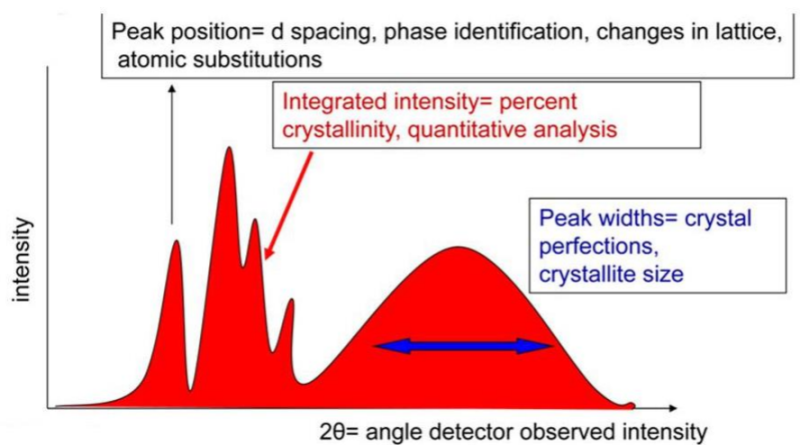 Peak position= d spacing, phase identification, changes in lattice, atomic substitutions

Integrated intensity= percent crystallinity, quantitative analysis

Peak widths= crystal perfections, crystallite size

intensity

2θ= angle detector observed intensity